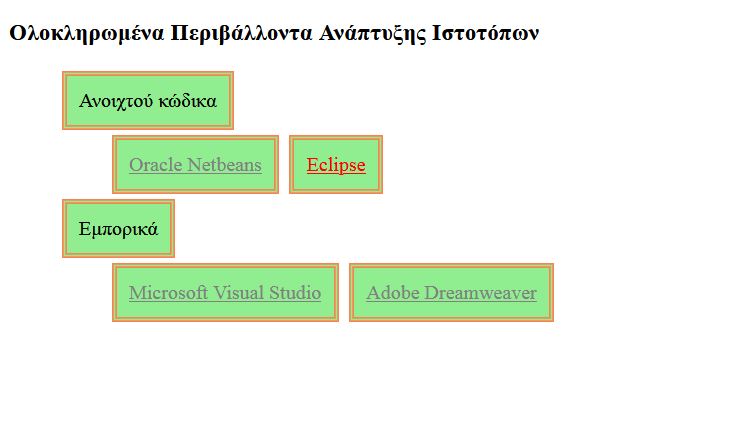 Ολοκληρωμένα Περιβάλλοντα Ανάπτυξης Ιστοτόπων

Ανοιχτού κώδικα

Oracle Netbeans

Eclipse

Εμπορικά

Microsoft Visual Studio

Adobe Dreamweaver